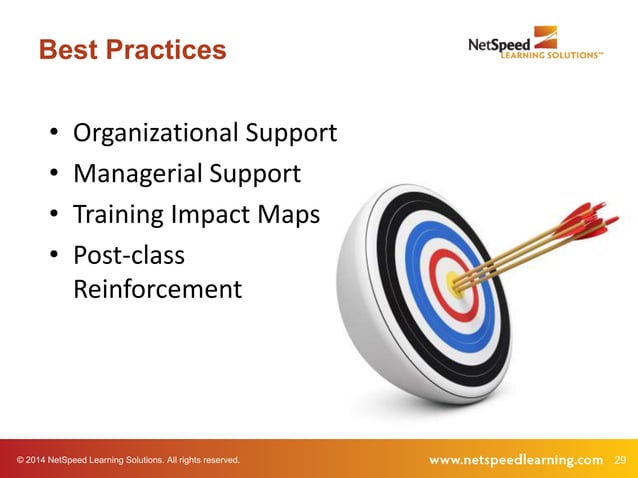 Best Practices

NetSpeed LEARNING SOLUTIONS™

• Organizational Support
• Managerial Support
• Training Impact Maps
• Post-class Reinforcement

© 2014 NetSpeed Learning Solutions. All rights reserved.

www.netspeedlearning.com 29